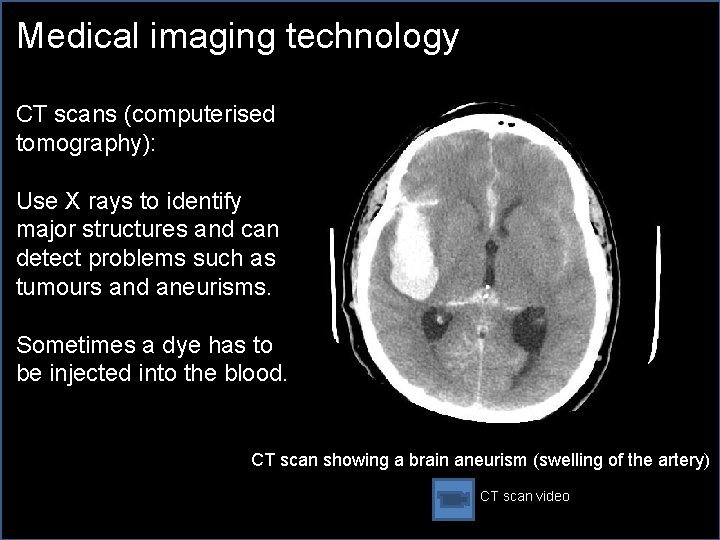 Medical imaging technology

CT scans (computerised tomography):

Use X rays to identify major structures and can detect problems such as tumours and aneurisms.

Sometimes a dye has to be injected into the blood.

CT scan showing a brain aneurism (swelling of the artery)

CT scan video